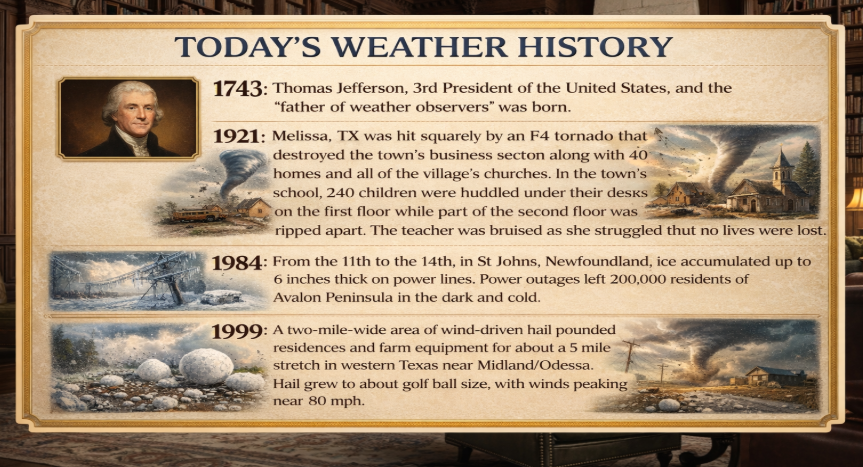 TODAY'S WEATHER HISTORY

1743: Thomas Jefferson, 3rd President of the United States, and the "father of weather observers" was born.

1921: Melissa, TX was hit squarely by an F4 tornado that destroyed the town's business secton along with 40 homes and all of the village's churches. In the town's school, 240 children were huddled under their desks on the first floor while part of the second floor was ripped apart. The teacher was bruised as she struggled thut no lives were lost.

1984: From the 11th to the 14th, in St Johns, Newfoundland, ice accumulated up to 6 inches thick on power lines. Power outages left 200,000 residents of Avalon Peninsula in the dark and cold.

1999: A two-mile-wide area of wind-driven hail pounded residences and farm equipment for about a 5 mile stretch in western Texas near Midland/Odessa. Hail grew to about golf ball size, with winds peaking near 80 mph.